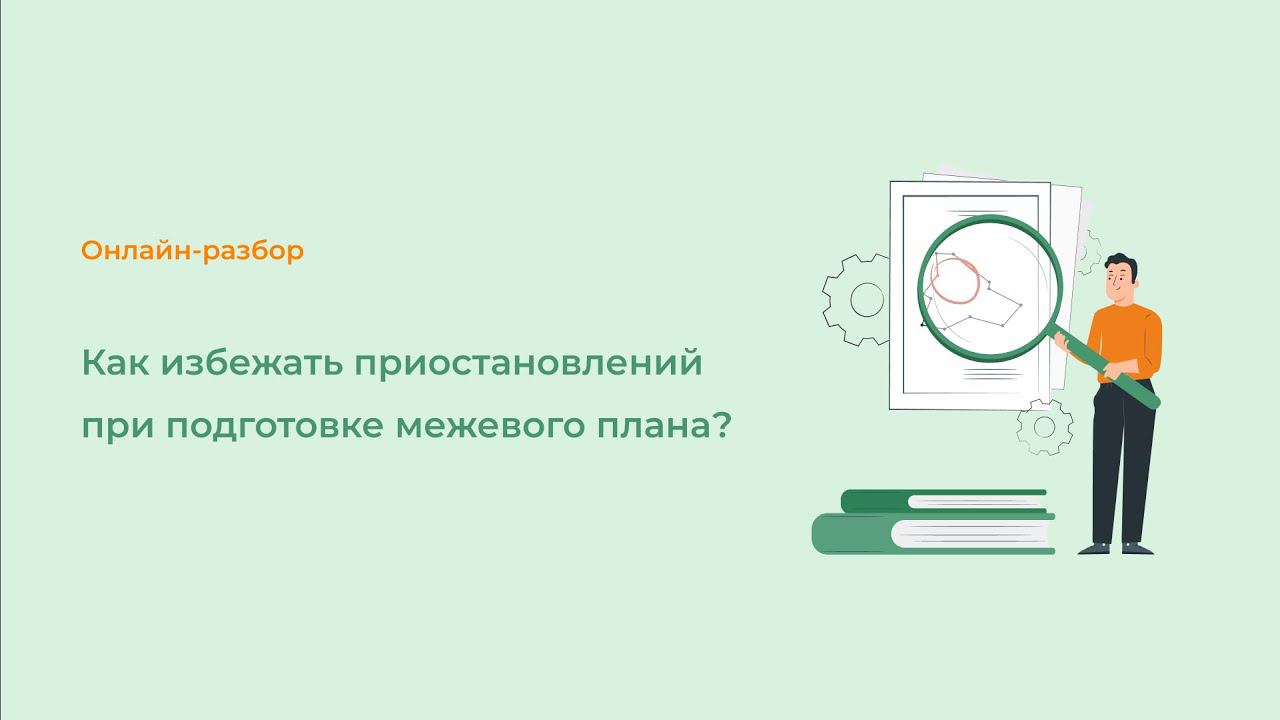 Онлайн-разбор

Как избежать приостановлений при подготовке межевого плана?